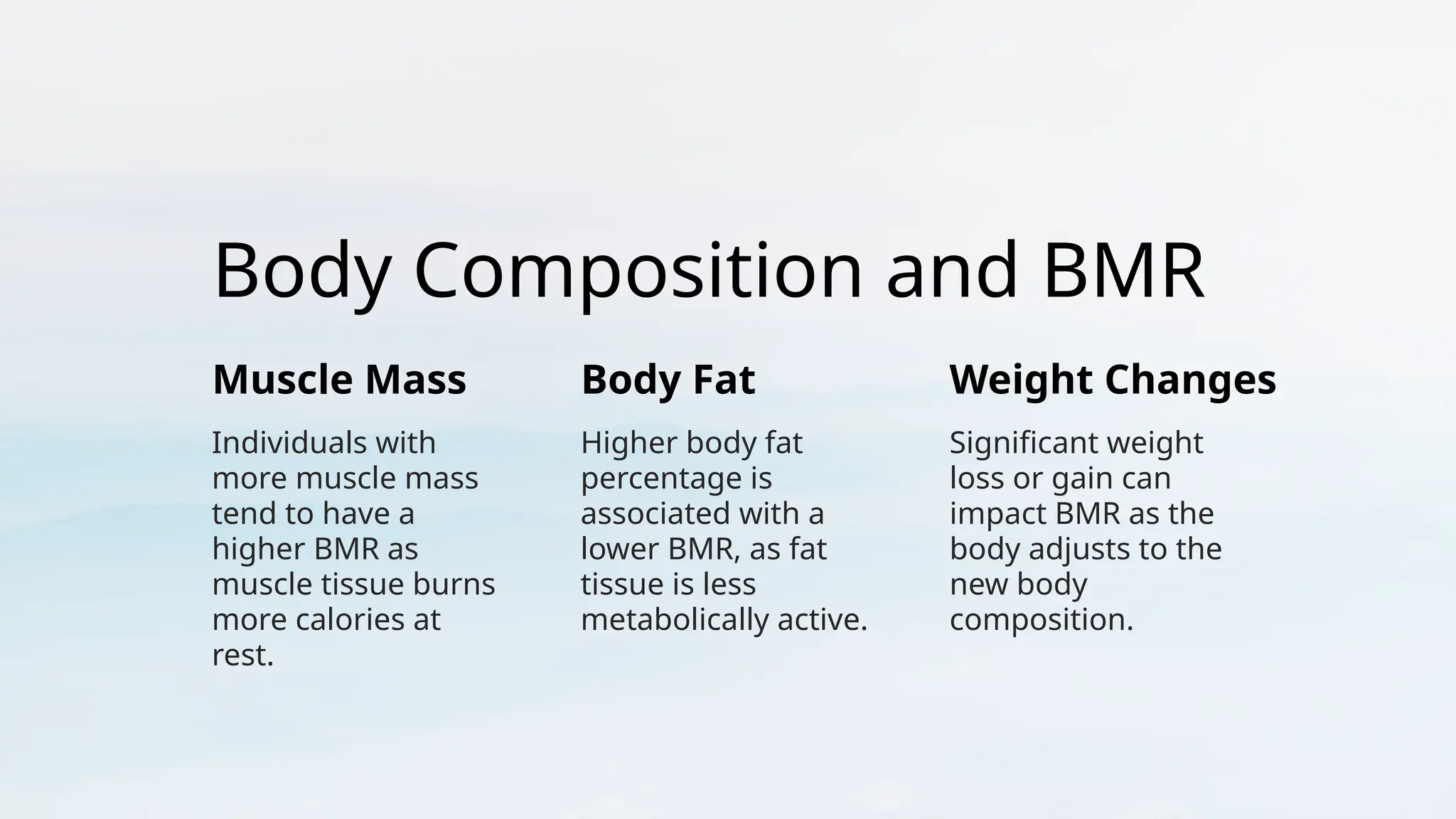 Body Composition and BMR

Muscle Mass

Individuals with more muscle mass tend to have a higher BMR as muscle tissue burns more calories at rest.

Body Fat

Higher body fat percentage is associated with a lower BMR, as fat tissue is less metabolically active.

Weight Changes

Significant weight loss or gain can impact BMR as the body adjusts to the new body composition.